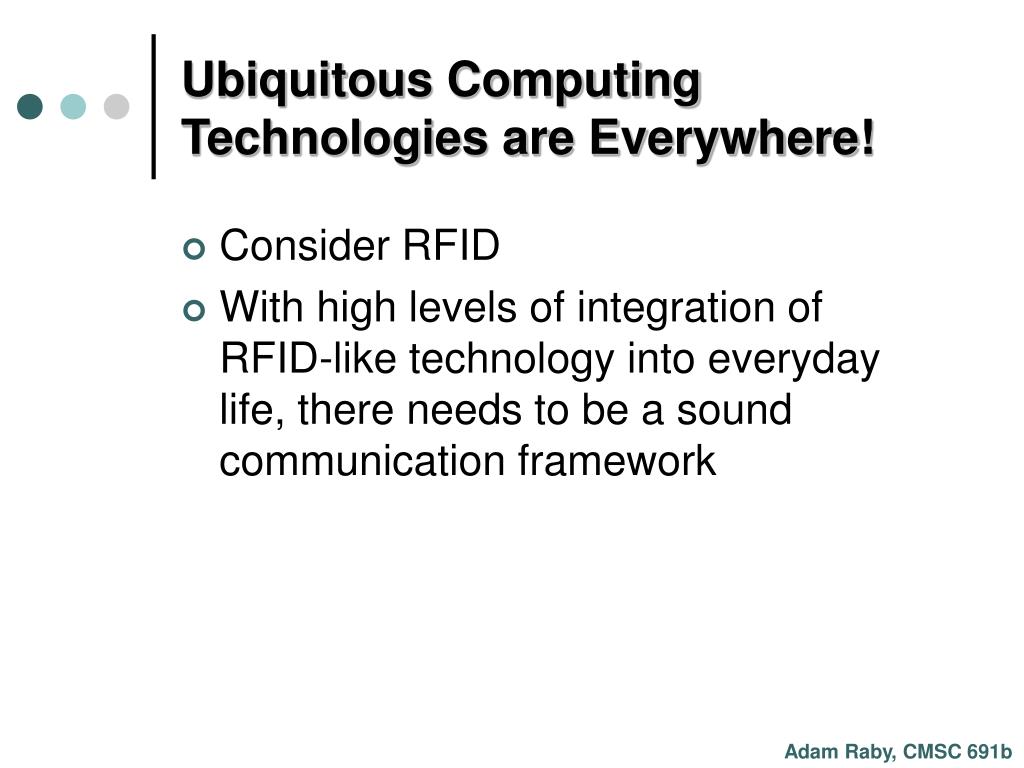 Ubiquitous Computing Technologies are Everywhere!

Consider RFID

With high levels of integration of RFID-like technology into everyday life, there needs to be a sound communication framework

Adam Raby, CMSC 691b